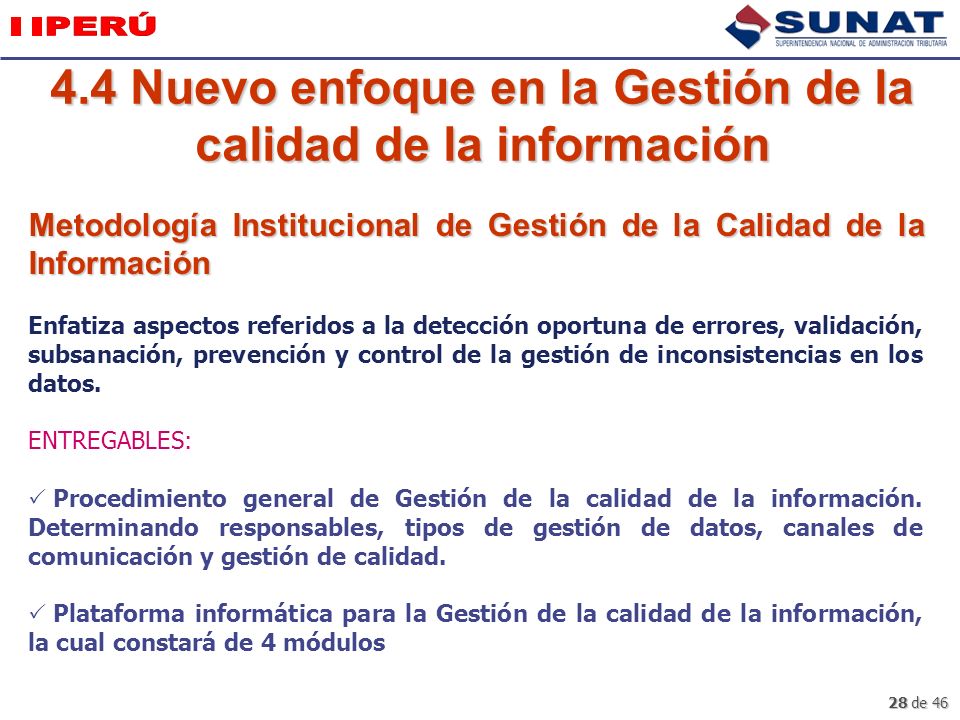 PERÚ

SUNAT
SUPERINTENDENCIA NACIONAL DE ADMINISTRACIÓN TRIBUTARIA

4.4 Nuevo enfoque en la Gestión de la calidad de la información

Metodología Institucional de Gestión de la Calidad de la Información

Enfatiza aspectos referidos a la detección oportuna de errores, validación, subsanación, prevención y control de la gestión de inconsistencias en los datos.

ENTREGABLES:

✓ Procedimiento general de Gestión de la calidad de la información. Determinando responsables, tipos de gestión de datos, canales de comunicación y gestión de calidad.

✓ Plataforma informática para la Gestión de la calidad de la información, la cual constará de 4 módulos

28 de 46